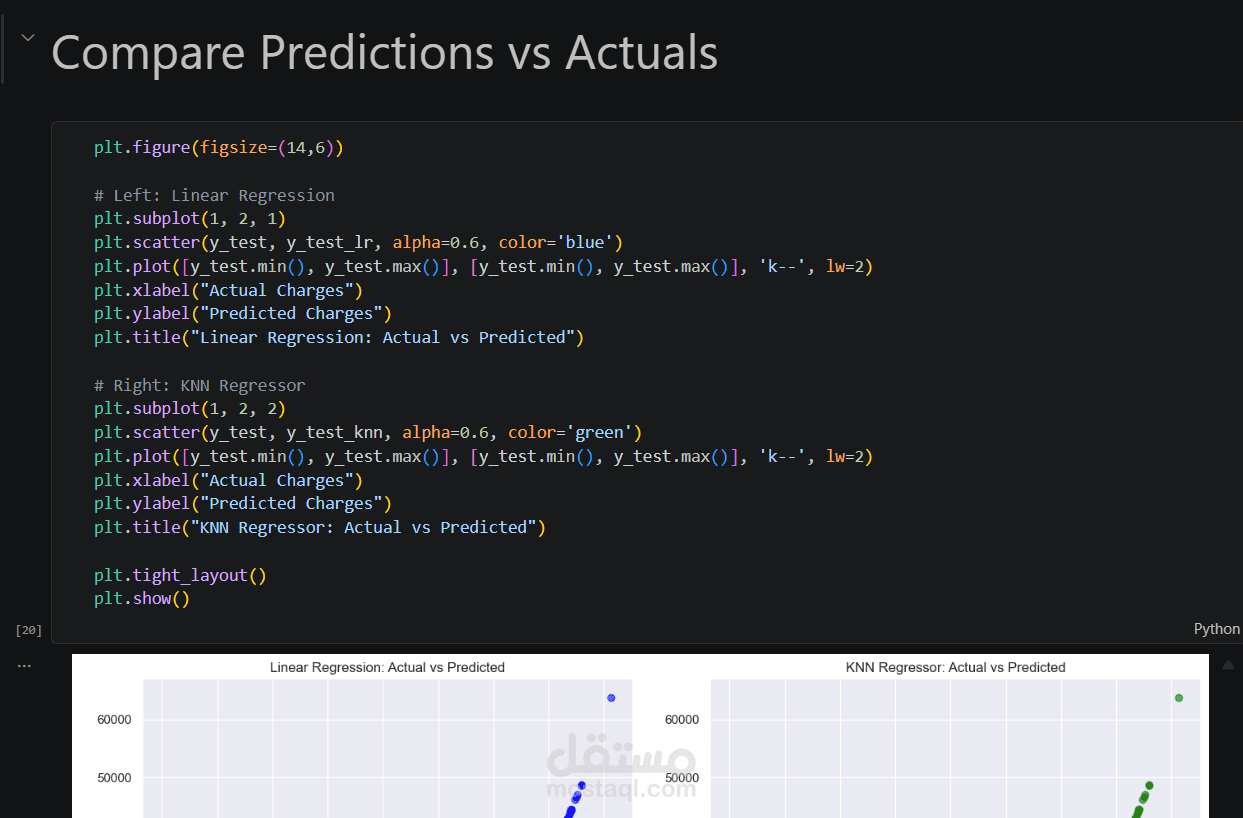 Compare Predictions vs Actuals

plt.figure(figsize=(14,6))

# Left: Linear Regression
plt.subplot(1, 2, 1)
plt.scatter(y_test, y_test_lr, alpha=0.6, color='blue')
plt.plot([y_test.min(), y_test.max()], [y_test.min(), y_test.max()], 'k--', lw=2)
plt.xlabel("Actual Charges")
plt.ylabel("Predicted Charges")
plt.title("Linear Regression: Actual vs Predicted")

# Right: KNN Regressor
plt.subplot(1, 2, 2)
plt.scatter(y_test, y_test_knn, alpha=0.6, color='green')
plt.plot([y_test.min(), y_test.max()], [y_test.min(), y_test.max()], 'k--', lw=2)
plt.xlabel("Actual Charges")
plt.ylabel("Predicted Charges")
plt.title("KNN Regressor: Actual vs Predicted")

plt.tight_layout()
plt.show()

[20]

Python

...

Linear Regression: Actual vs Predicted

60000

50000

KNN Regressor: Actual vs Predicted

60000

50000

مستقل
mostaql.com